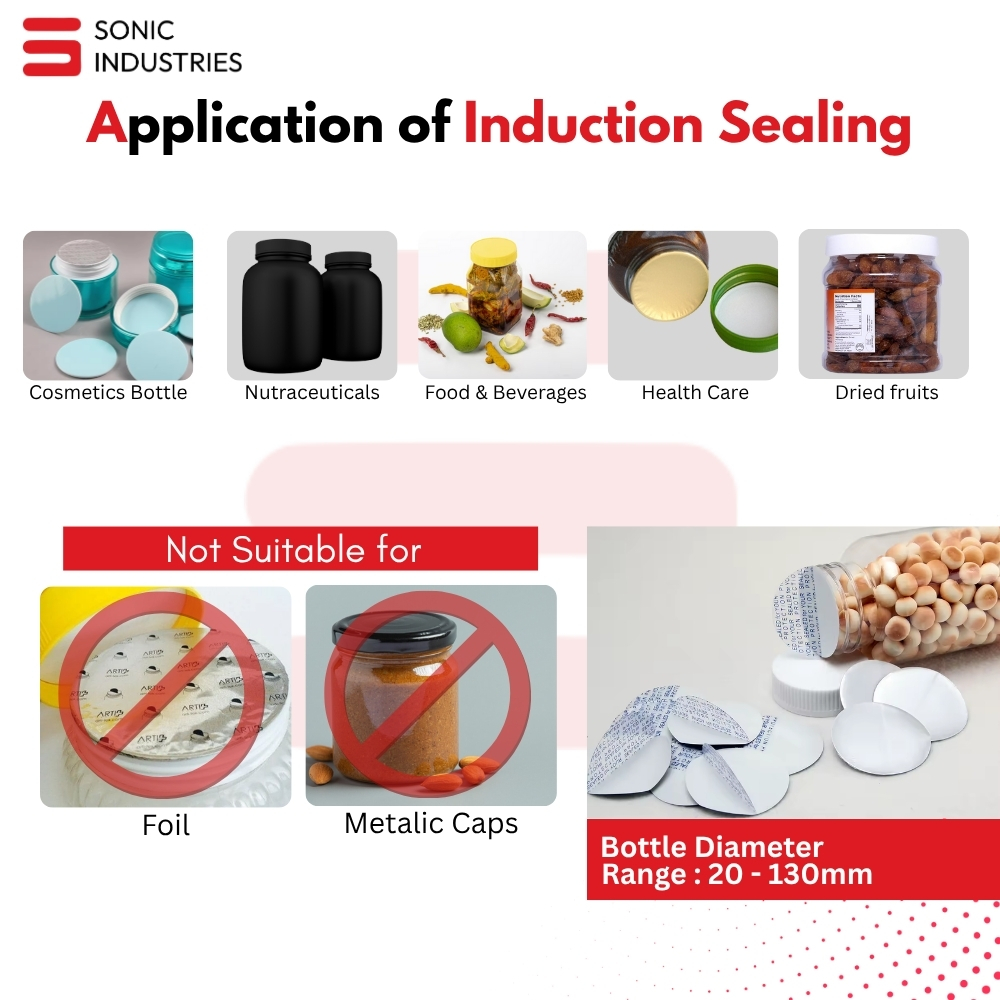 SONIC
INDUSTRIES

Application of Induction Sealing

Cosmetics Bottle

Nutraceuticals

Food & Beverages

Health Care

Dried fruits

Not Suitable for

Foil

Metalic Caps

Bottle Diameter
Range : 20 - 130mm